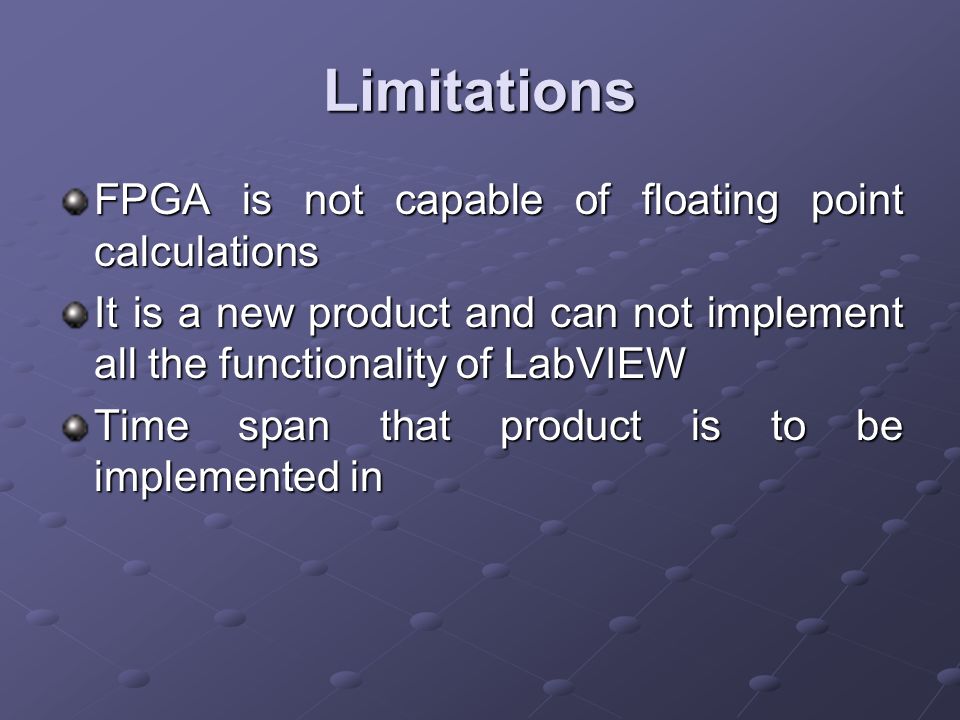 Limitations

FPGA is not capable of floating point calculations

It is a new product and can not implement all the functionality of LabVIEW

Time span that product is to be implemented in